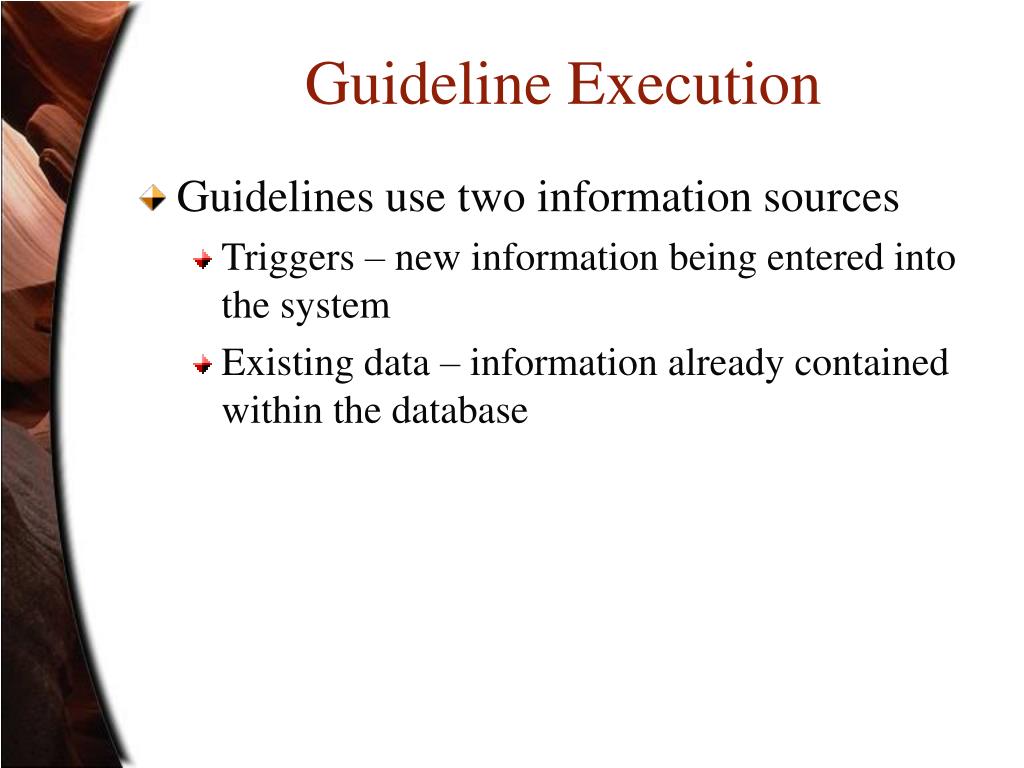 Guideline Execution

Guidelines use two information sources

Triggers – new information being entered into the system

Existing data – information already contained within the database